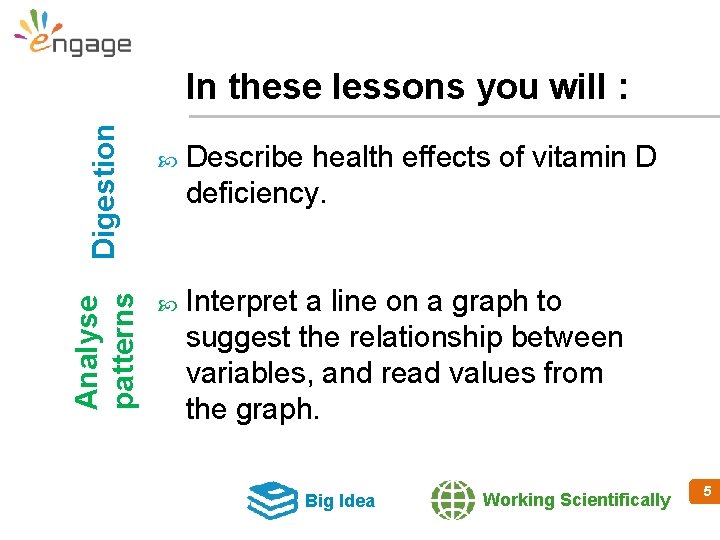 engage

In these lessons you will :

Digestion

Describe health effects of vitamin D deficiency.

Analyse patterns

Interpret a line on a graph to suggest the relationship between variables, and read values from the graph.

Big Idea

Working Scientifically

5